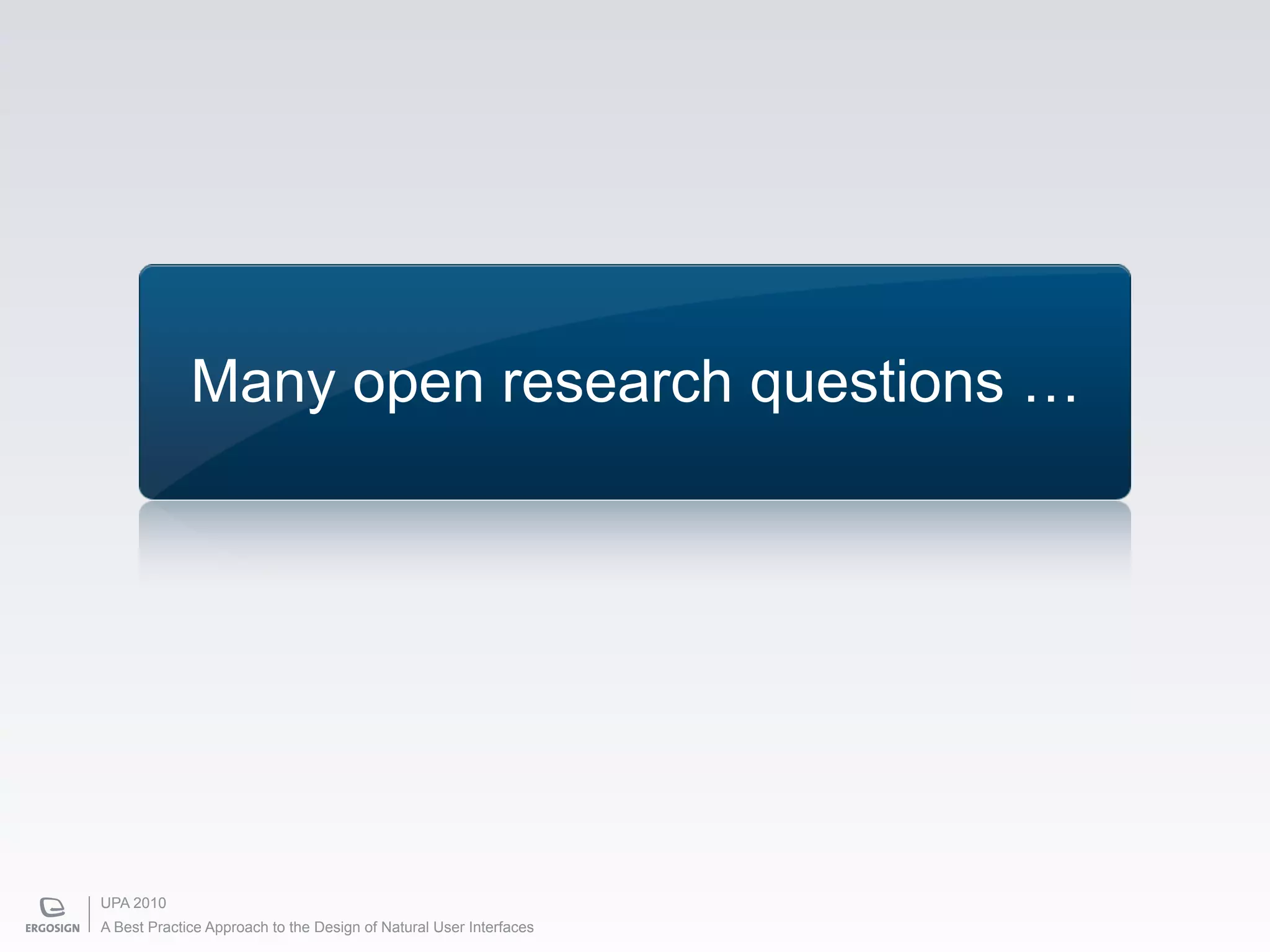 Many open research questions …

ERGOSIGN

UPA 2010
A Best Practice Approach to the Design of Natural User Interfaces